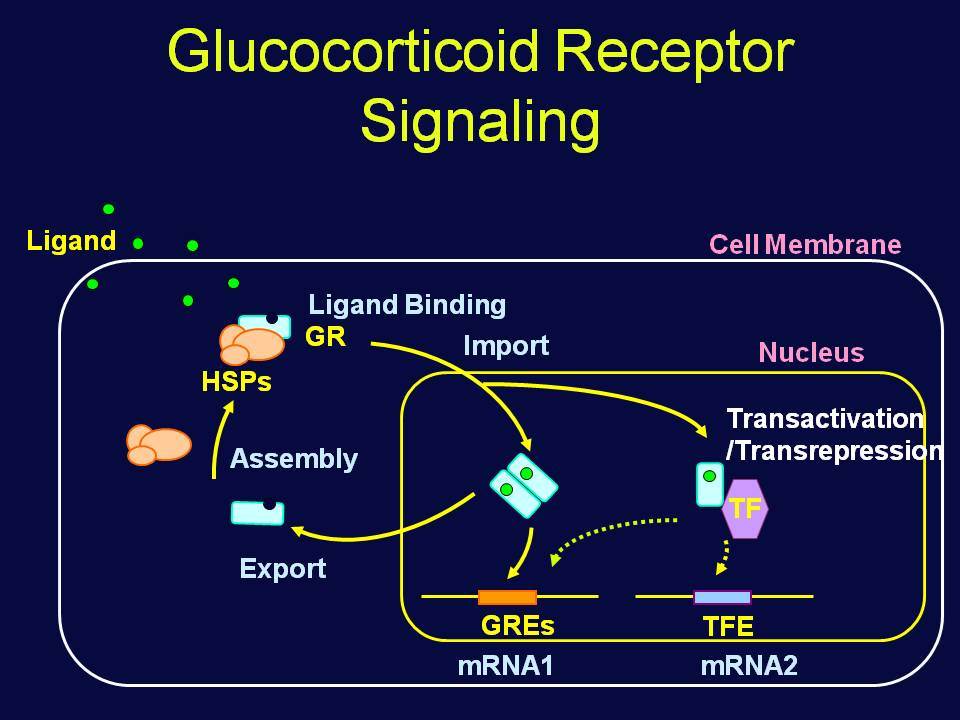 Glucocorticoid Receptor Signaling

Ligand

Cell Membrane

Ligand Binding

GR

Import

Nucleus

HSPs

Transactivation /Transrepression

Assembly

TF

Export

GREs

TFE

mRNA1

mRNA2